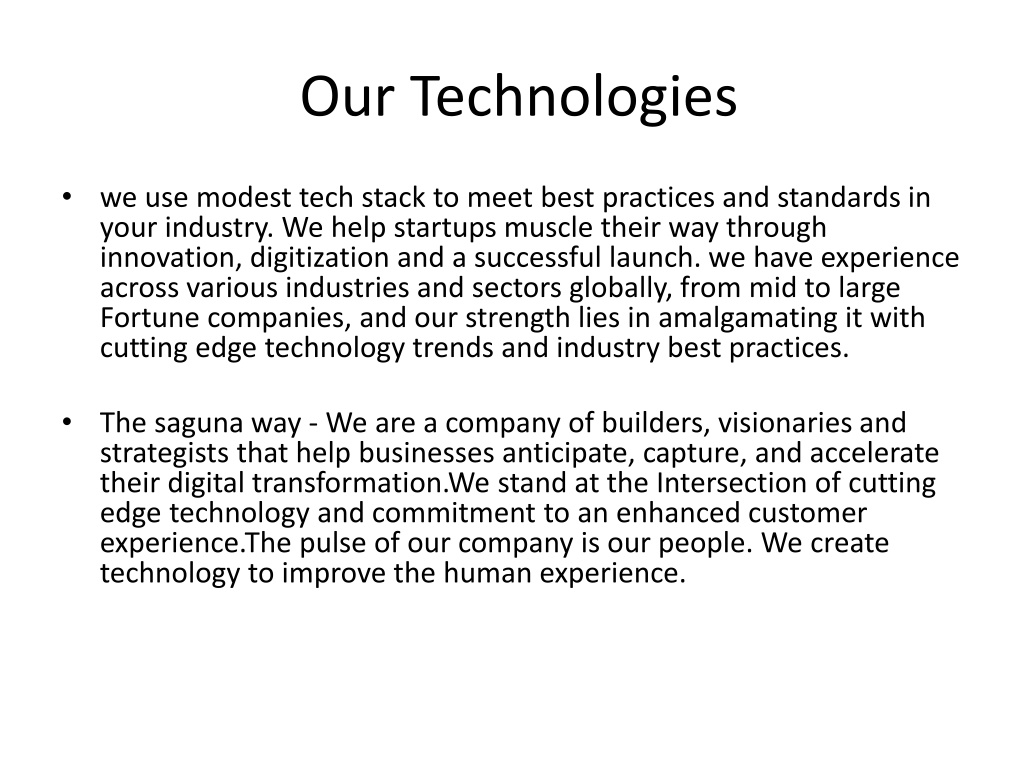 Our Technologies

• we use modest tech stack to meet best practices and standards in your industry. We help startups muscle their way through innovation, digitization and a successful launch. we have experience across various industries and sectors globally, from mid to large Fortune companies, and our strength lies in amalgamating it with cutting edge technology trends and industry best practices.

• The saguna way - We are a company of builders, visionaries and strategists that help businesses anticipate, capture, and accelerate their digital transformation.We stand at the Intersection of cutting edge technology and commitment to an enhanced customer experience.The pulse of our company is our people. We create technology to improve the human experience.